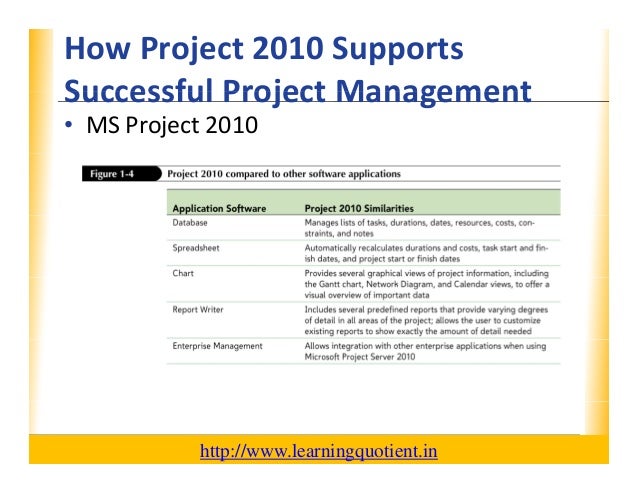 How Project 2010 Supports Successful Project Management

• MS Project 2010

Figure 1-4 Project 2010 compared to other software applications

| Application Software | Project 2010 Similarities |
|---|---|
| Database | Manages lists of tasks, durations, dates, resources, costs, constraints, and notes |
| Spreadsheet | Automatically recalculates durations and costs, task start and finish dates, and project start or finish dates |
| Chart | Provides several graphical views of project information, including the Gantt chart, Network Diagram, and Calendar views, to offer a visual overview of important data |
| Report Writer | Includes several predefined reports that provide varying degrees of detail in all areas of the project; allows the user to customize existing reports to show exactly the amount of detail needed |
| Enterprise Management | Allows integration with other enterprise applications when using Microsoft Project Server 2010 |

http://www.learningquotient.in